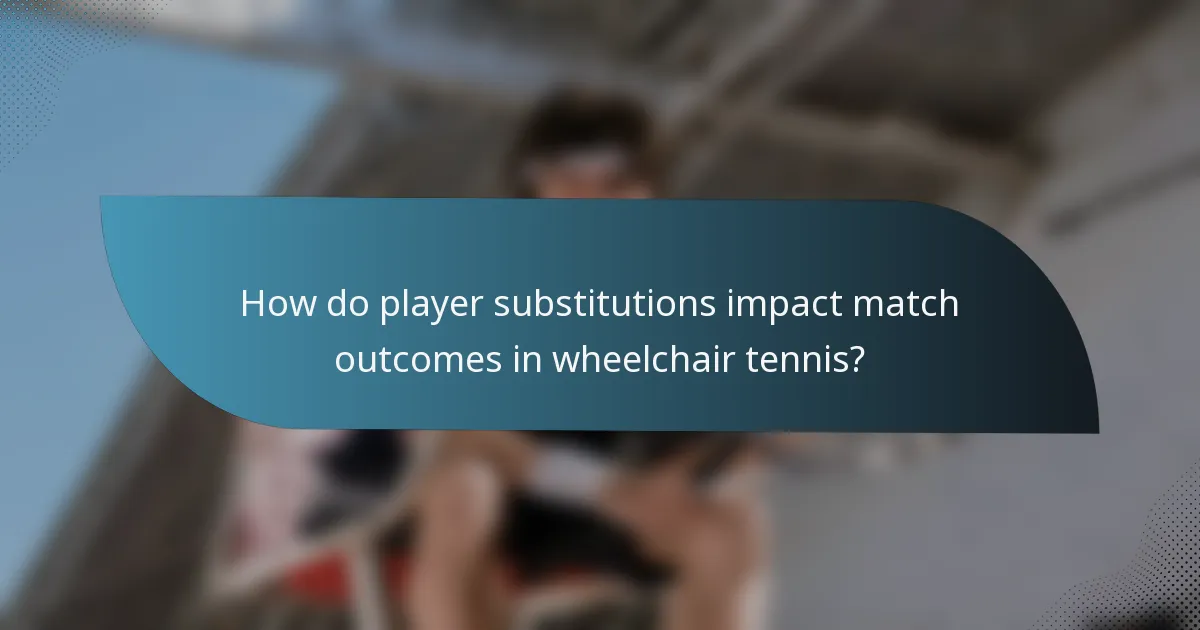 How do player substitutions impact match outcomes in wheelchair tennis?